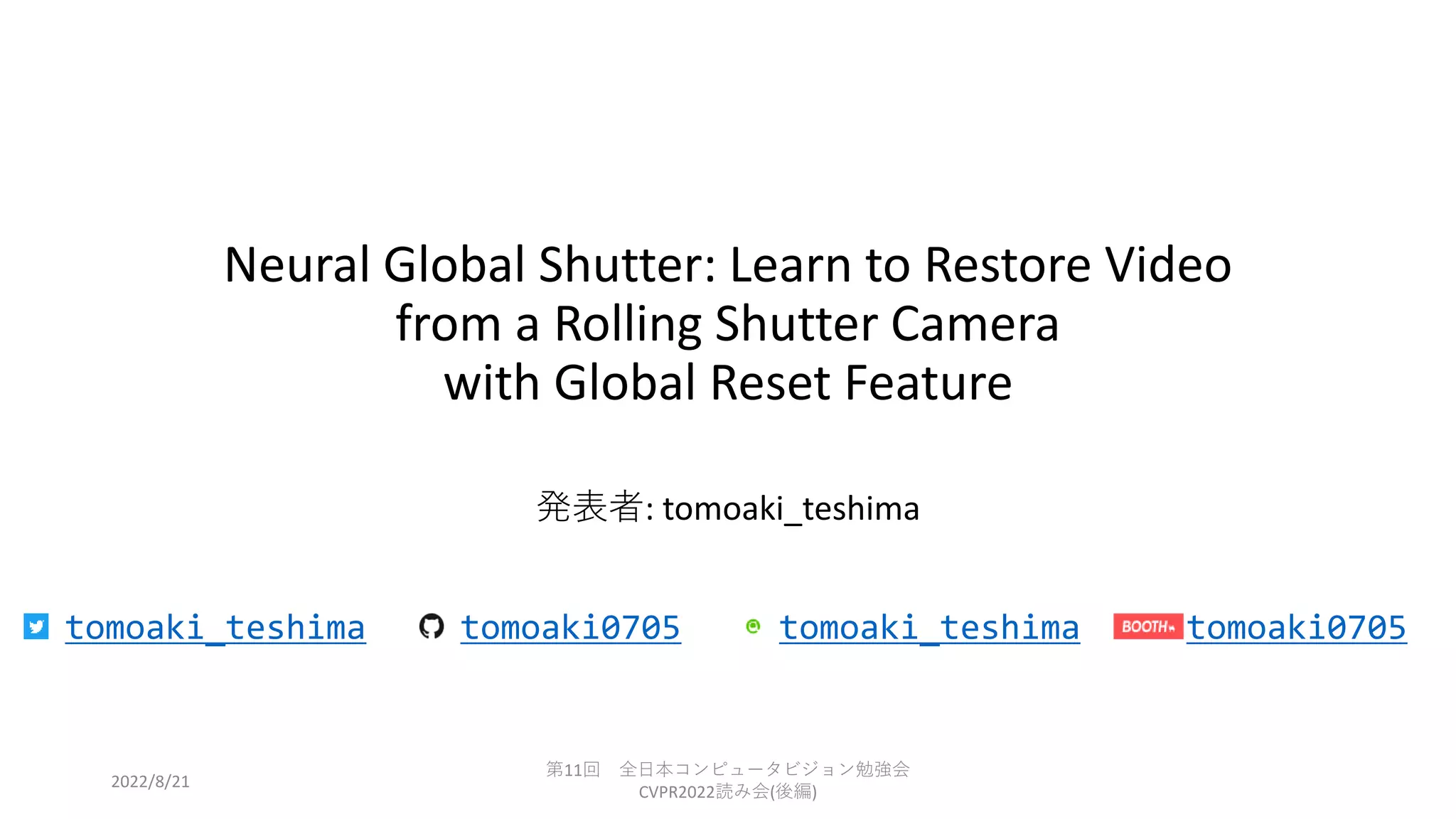 Neural Global Shutter: Learn to Restore Video from a Rolling Shutter Camera with Global Reset Feature

発表者: tomoaki_teshima

tomoaki_teshima tomoaki0705 tomoaki_teshima BOOTH tomoaki0705

2022/8/21

第11回 全日本コンピュータビジョン勉強会
CVPR2022読み会(後編)